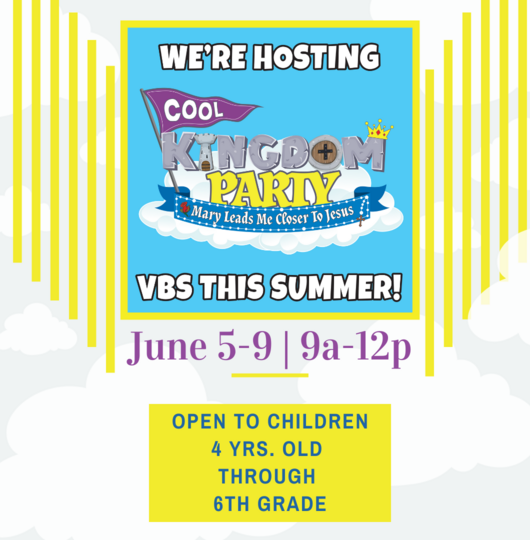 WE'RE HOSTING

COOL
KINGDOM
PARTY
Mary Leads Me Closer To Jesus

VBS THIS SUMMER!

June 5-9 | 9a-12p

OPEN TO CHILDREN
4 YRS. OLD
THROUGH
6TH GRADE